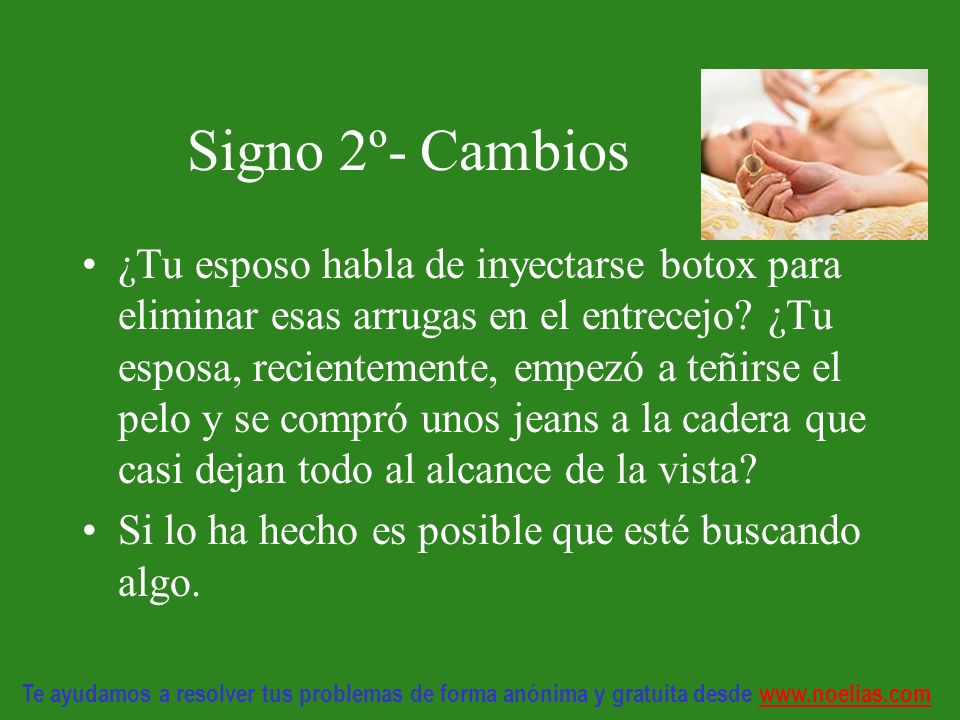 Signo 2º- Cambios

• ¿Tu esposo habla de inyectarse botox para eliminar esas arrugas en el entrecejo? ¿Tu esposa, recientemente, empezó a teñirse el pelo y se compró unos jeans a la cadera que casi dejan todo al alcance de la vista?

• Si lo ha hecho es posible que esté buscando algo.

Te ayudamos a resolver tus problemas de forma anónima y gratuita desde www.noelias.com